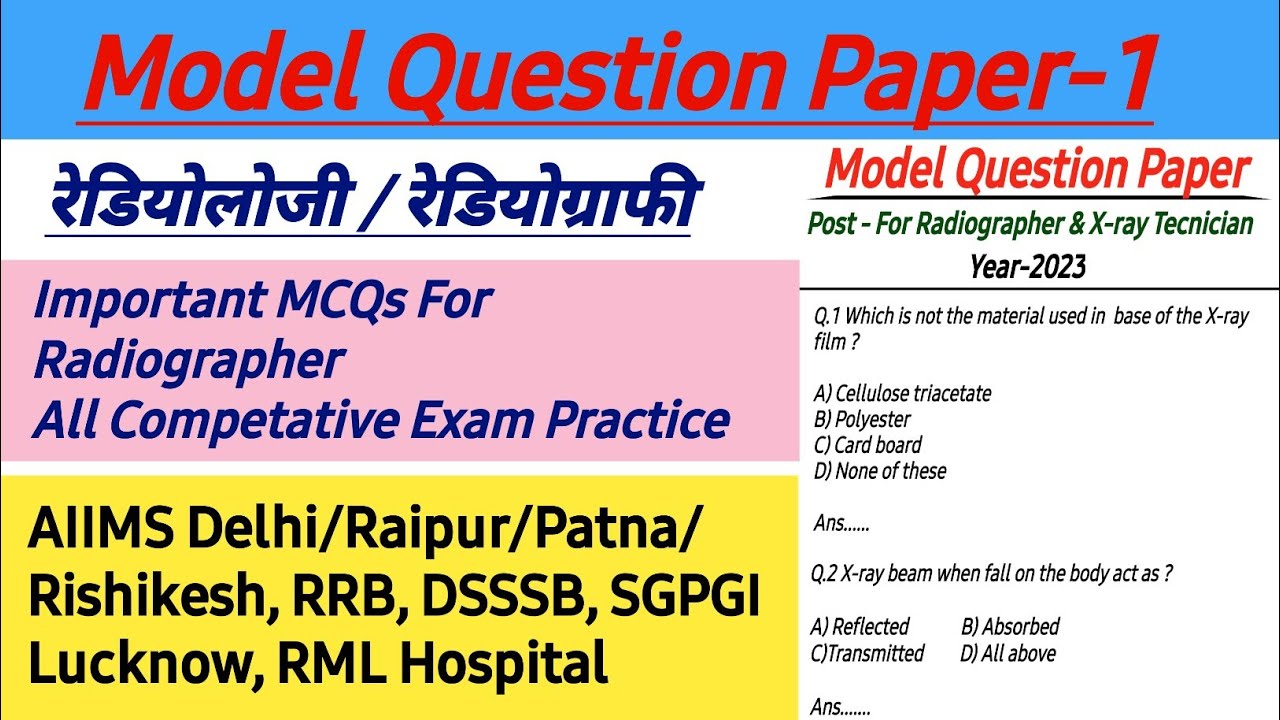 Model Question Paper-1

रेडियोलोजी / रेडियोग्राफी

Important MCQs For Radiographer
All Competative Exam Practice

AIIMS Delhi/Raipur/Patna/ Rishikesh, RRB, DSSSB, SGPGI Lucknow, RML Hospital

Model Question Paper

Post - For Radiographer & X-ray Tecnician

Year-2023

Q.1 Which is not the material used in base of the X-ray film ?

A) Cellulose triacetate
B) Polyester
C) Card board
D) None of these

Ans......

Q.2 X-ray beam when fall on the body act as ?

A) Reflected B) Absorbed
C)Transmitted D) All above

Ans.......